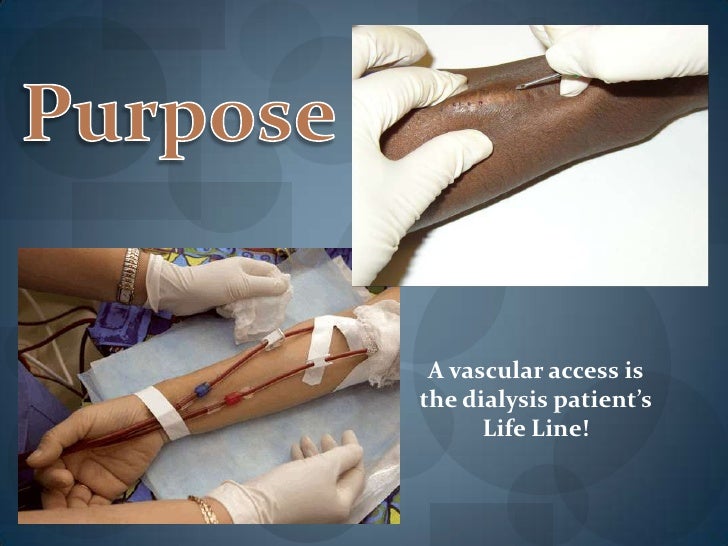 Purpose

A vascular access is the dialysis patient's Life Line!